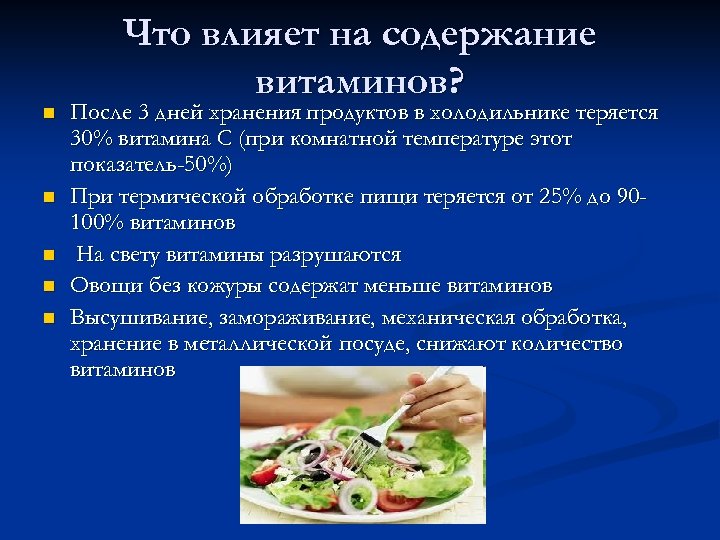 Что влияет на содержание витаминов?

После 3 дней хранения продуктов в холодильнике теряется 30% витамина С (при комнатной температуре этот показатель-50%)

При термической обработке пищи теряется от 25% до 90-100% витаминов

На свету витамины разрушаются

Овощи без кожуры содержат меньше витаминов

Высушивание, замораживание, механическая обработка, хранение в металлической посуде, снижают количество витаминов